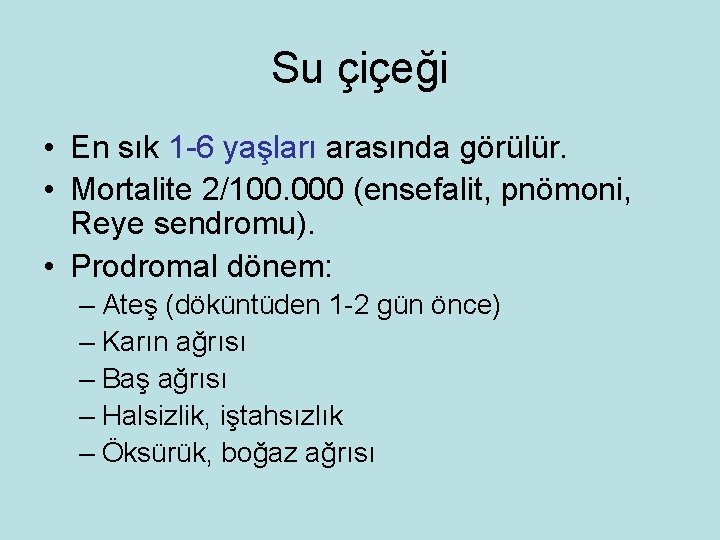 Su çiçeği

• En sık 1-6 yaşları arasında görülür.
• Mortalite 2/100.000 (ensefalit, pnömoni, Reye sendromu).
• Prodromal dönem:
– Ateş (döküntüden 1-2 gün önce)
– Karın ağrısı
– Baş ağrısı
– Halsizlik, iştahsızlık
– Öksürük, boğaz ağrısı